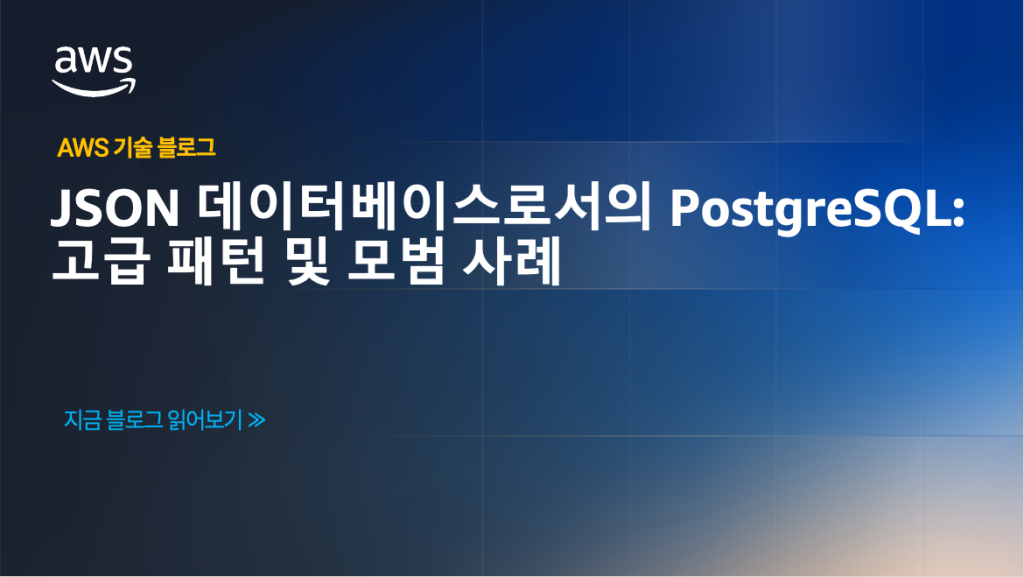 aws

AWS 기술 블로그

JSON 데이터베이스로서의 PostgreSQL: 고급 패턴 및 모범 사례

지금 블로그 읽어보기 ≫